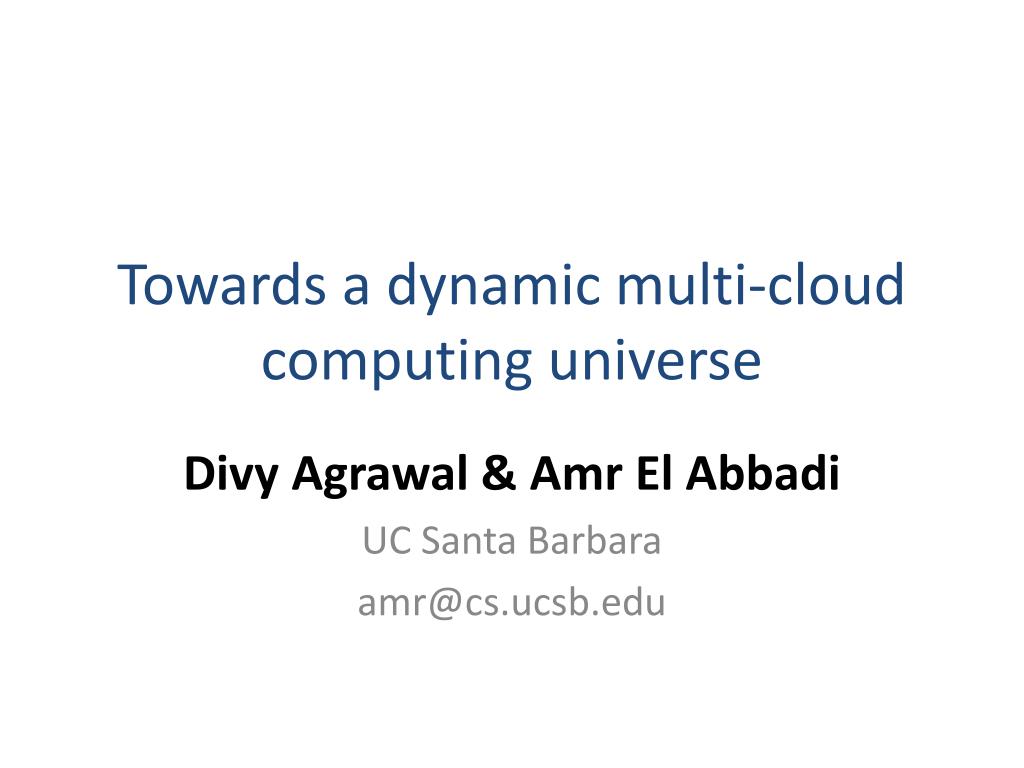 Towards a dynamic multi-cloud computing universe

Divy Agrawal & Amr El Abbadi

UC Santa Barbara

amr@cs.ucsb.edu